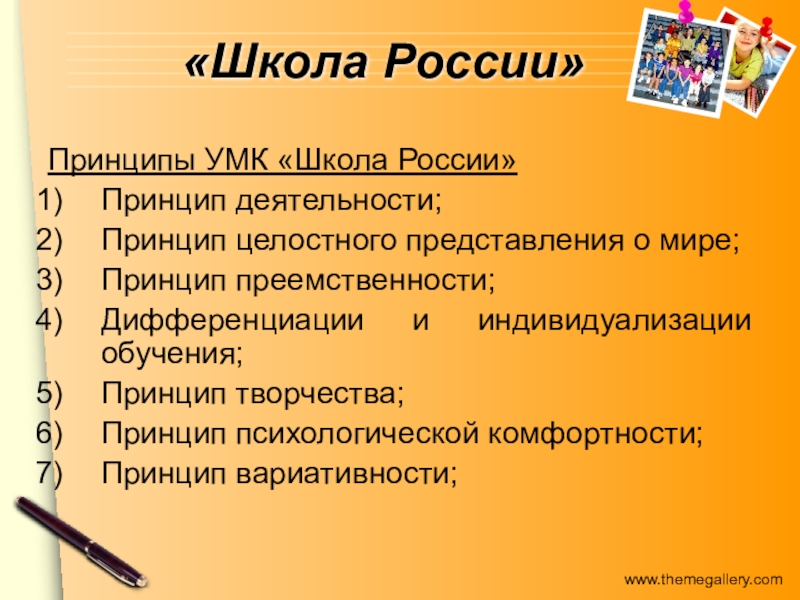 «Школа России»

Принципы УМК «Школа России»

1) Принцип деятельности;
2) Принцип целостного представления о мире;
3) Принцип преемственности;
4) Дифференциации и индивидуализации обучения;
5) Принцип творчества;
6) Принцип психологической комфортности;
7) Принцип вариативности;

www.themegallery.com